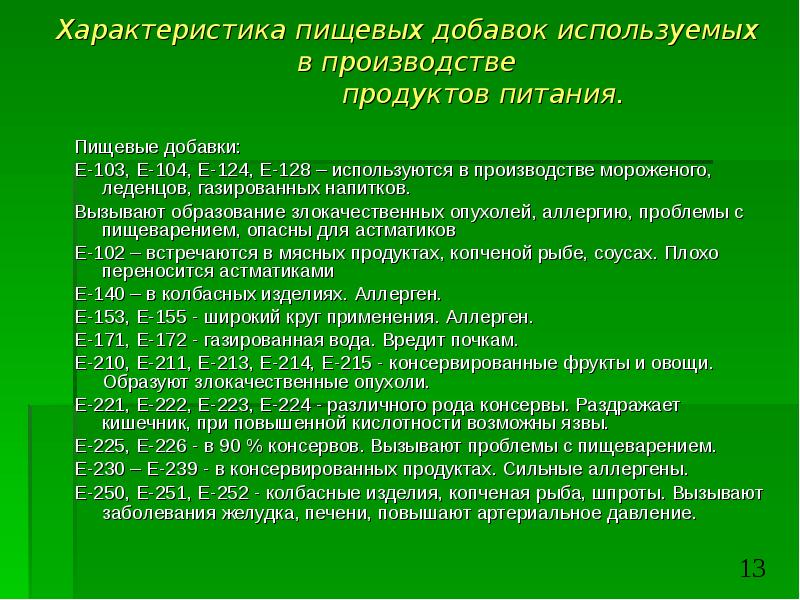 Характеристика пищевых добавок используемых в производстве продуктов питания.

Пищевые добавки:

Е-103, Е-104, Е-124, Е-128 – используются в производстве мороженого, леденцов, газированных напитков.

Вызывают образование злокачественных опухолей, аллергию, проблемы с пищеварением, опасны для астматиков

Е-102 – встречаются в мясных продуктах, копченой рыбе, соусах. Плохо переносится астматиками

Е-140 – в колбасных изделиях. Аллерген.

Е-153, Е-155 - широкий круг применения. Аллерген.

Е-171, Е-172 - газированная вода. Вредит почкам.

Е-210, Е-211, Е-213, Е-214, Е-215 - консервированные фрукты и овощи. Образуют злокачественные опухоли.

Е-221, Е-222, Е-223, Е-224 - различного рода консервы. Раздражает кишечник, при повышенной кислотности возможны язвы.

Е-225, Е-226 - в 90 % консервов. Вызывают проблемы с пищеварением.

Е-230 – Е-239 - в консервированных продуктах. Сильные аллергены.

Е-250, Е-251, Е-252 - колбасные изделия, копченая рыба, шпроты. Вызывают заболевания желудка, печени, повышают артериальное давление.

13